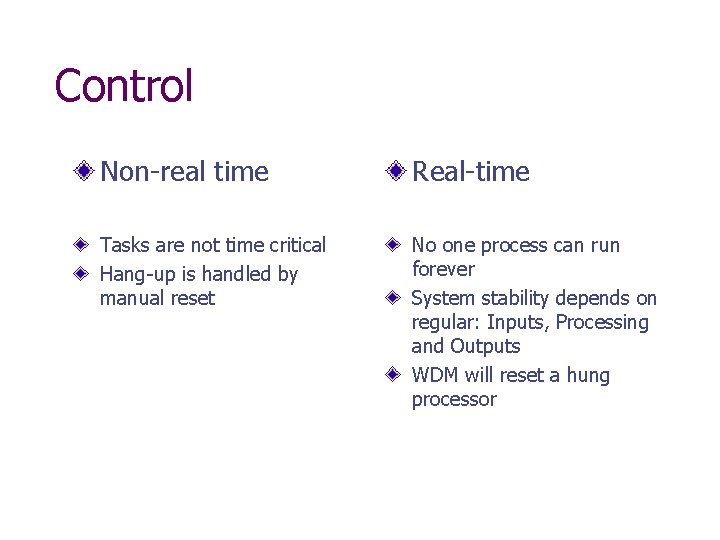 Control

Non-real time

Tasks are not time critical
Hang-up is handled by manual reset

Real-time

No one process can run forever
System stability depends on regular: Inputs, Processing and Outputs
WDM will reset a hung processor